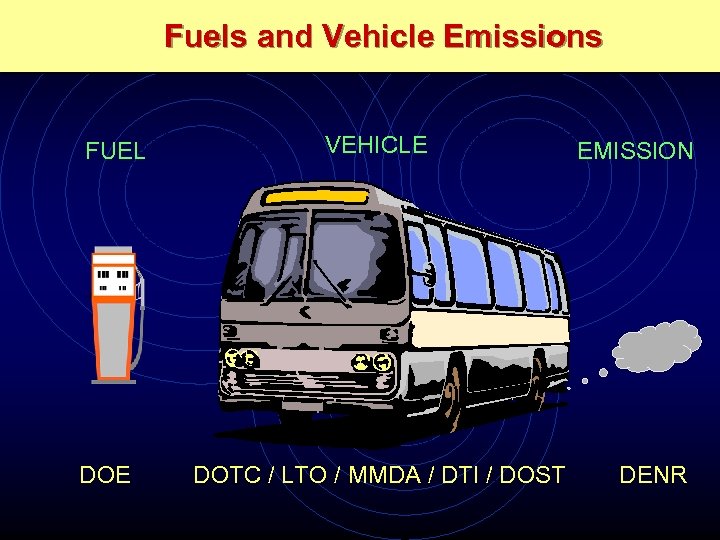 Fuels and Vehicle Emissions

FUEL

VEHICLE

EMISSION

DOE

DOTC / LTO / MMDA / DTI / DOST

DENR